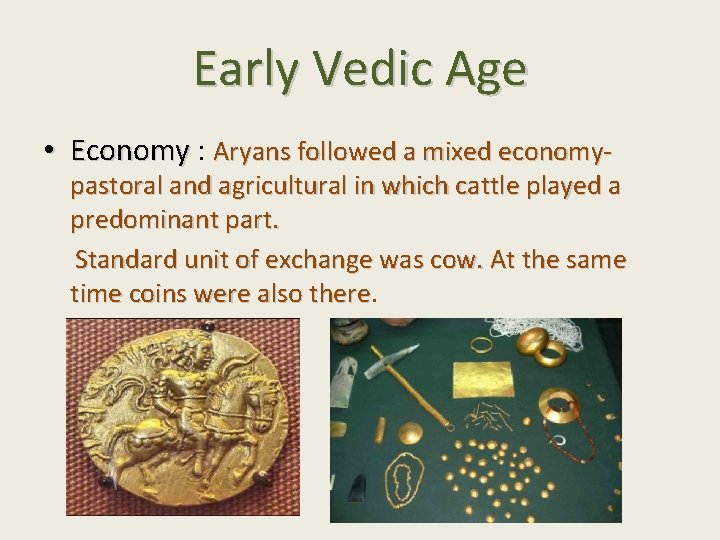 Early Vedic Age

• Economy : Aryans followed a mixed economy-pastoral and agricultural in which cattle played a predominant part.

Standard unit of exchange was cow. At the same time coins were also there.